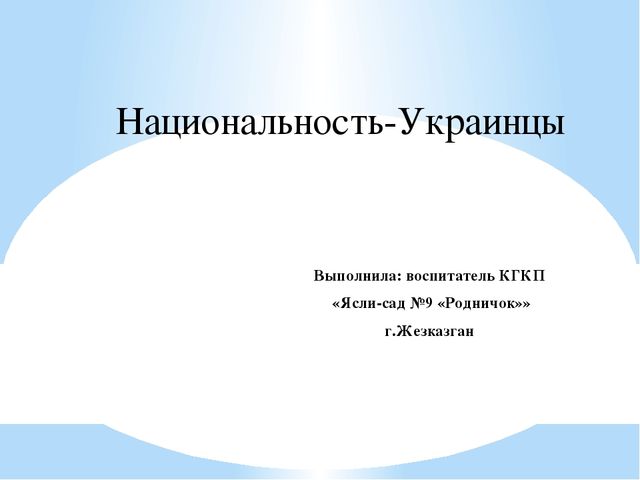 Национальность-Украинцы

Выполнила: воспитатель КГКП

«Ясли-сад №9 «Родничок»»

г.Жезказган